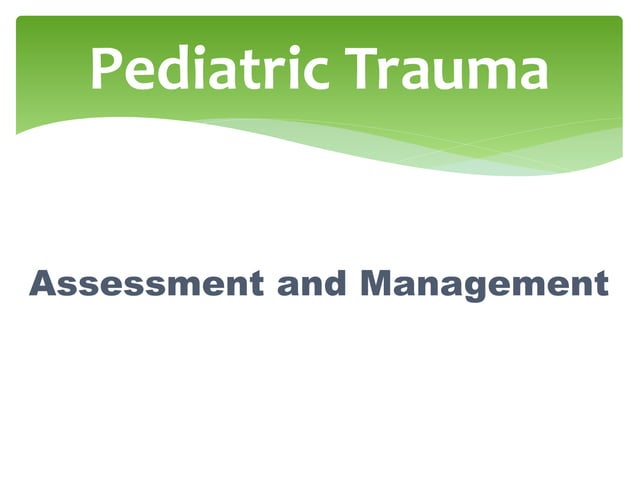 Pediatric Trauma

Assessment and Management